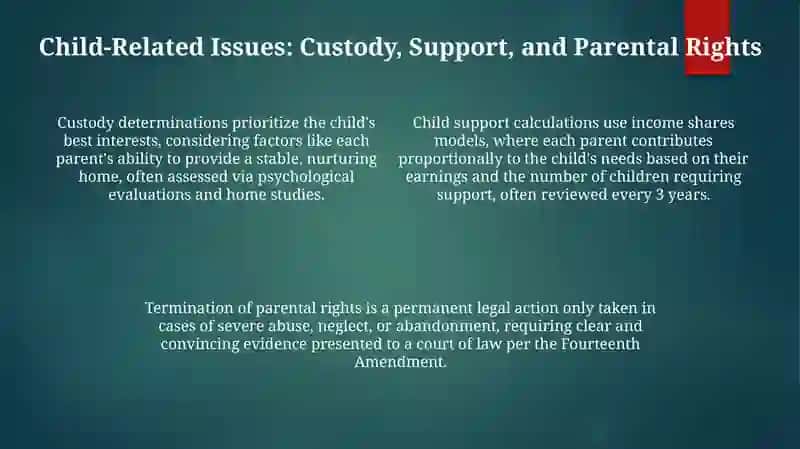 Child-Related Issues: Custody, Support, and Parental Rights

Custody determinations prioritize the child's best interests, considering factors like each parent's ability to provide a stable, nurturing home, often assessed via psychological evaluations and home studies.

Child support calculations use income shares models, where each parent contributes proportionally to the child's needs based on their earnings and the number of children requiring support, often reviewed every 3 years.

Termination of parental rights is a permanent legal action only taken in cases of severe abuse, neglect, or abandonment, requiring clear and convincing evidence presented to a court of law per the Fourteenth Amendment.